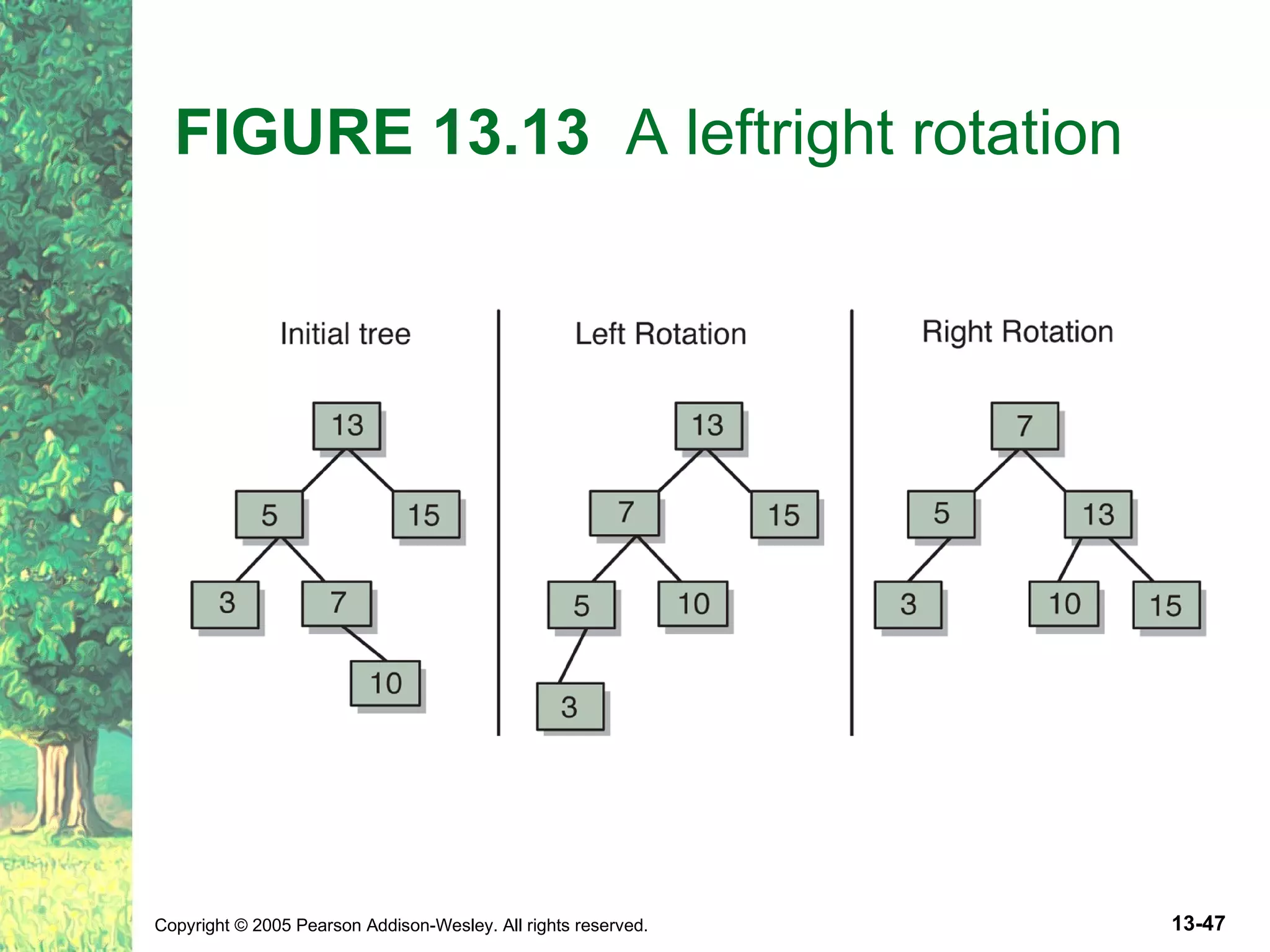 FIGURE 13.13 A leftright rotation

Initial tree

13

5

15

3

7

10

Left Rotation

13

7

15

5

10

3

Right Rotation

7

5

13

3

10

15

Copyright © 2005 Pearson Addison-Wesley. All rights reserved.

13-47